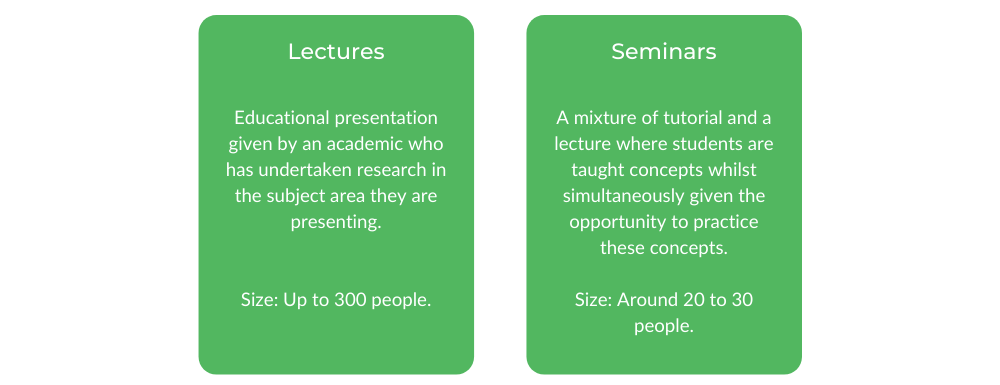 Lectures

Educational presentation given by an academic who has undertaken research in the subject area they are presenting.

Size: Up to 300 people.

Seminars

A mixture of tutorial and a lecture where students are taught concepts whilst simultaneously given the opportunity to practice these concepts.

Size: Around 20 to 30 people.